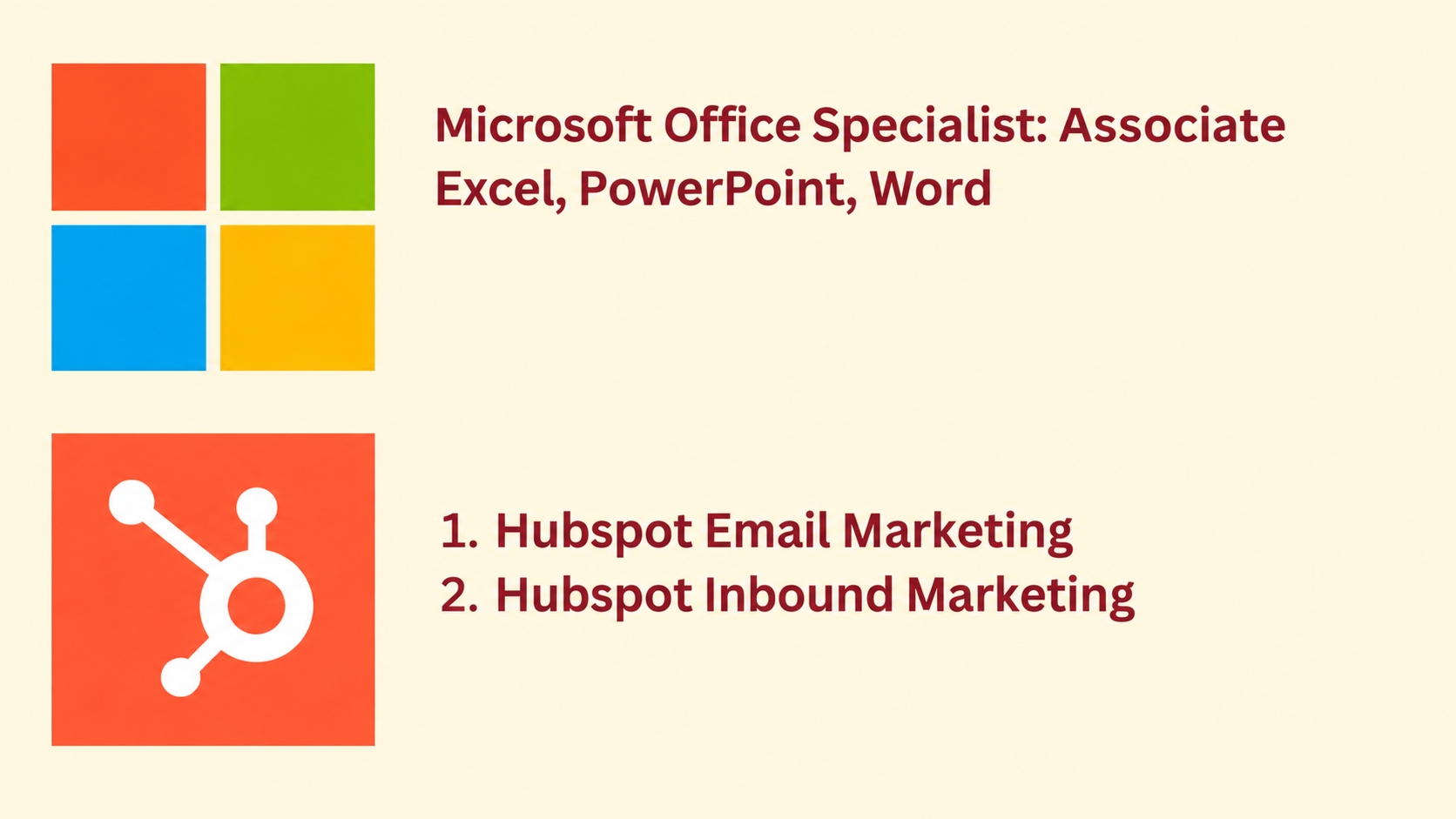 Microsoft Office Specialist: Associate
Excel, PowerPoint, Word

1. Hubspot Email Marketing
2. Hubspot Inbound Marketing